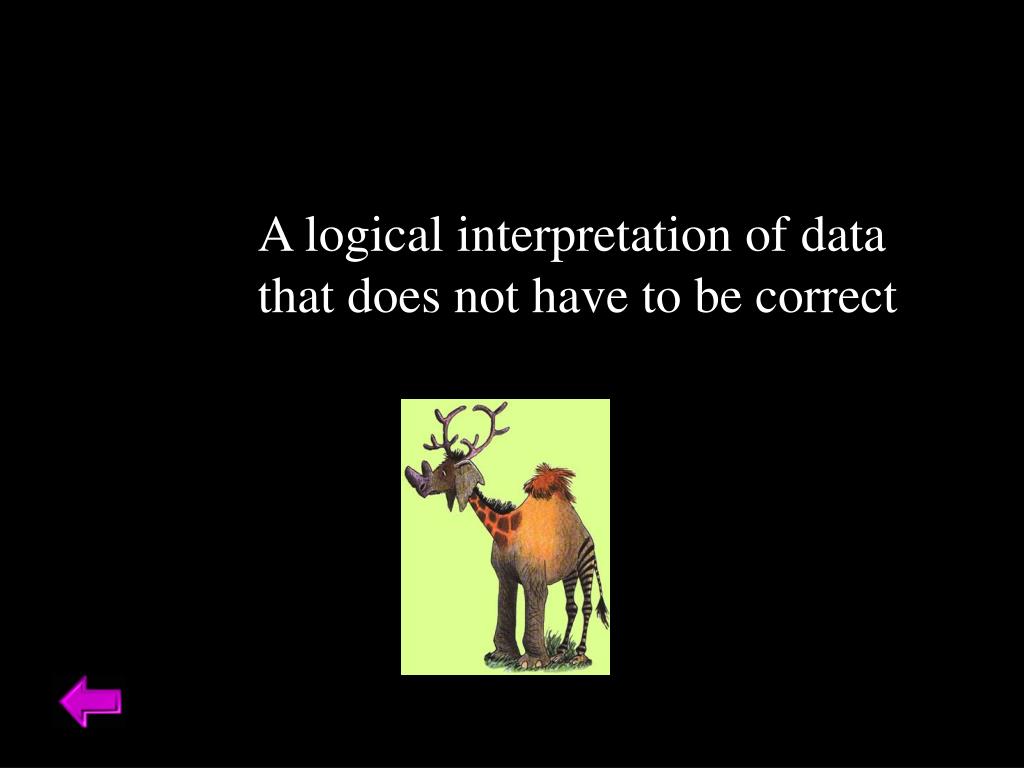 A logical interpretation of data that does not have to be correct